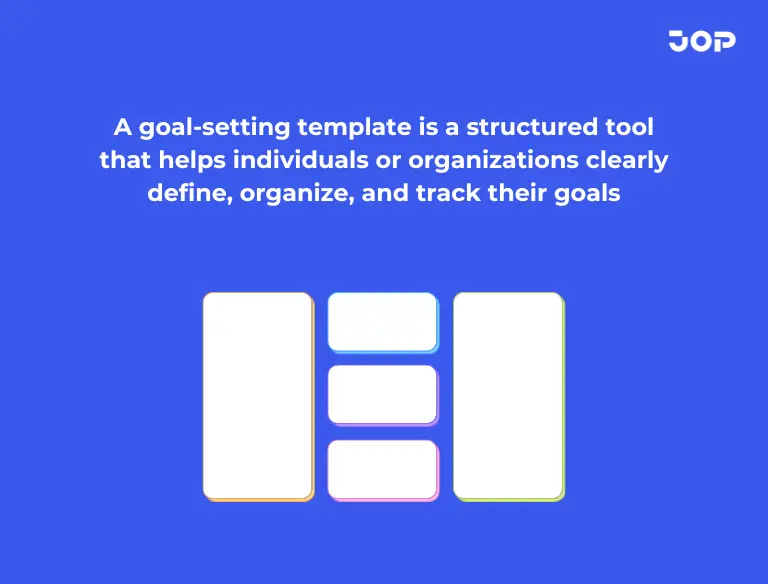 JOP

A goal-setting template is a structured tool that helps individuals or organizations clearly define, organize, and track their goals